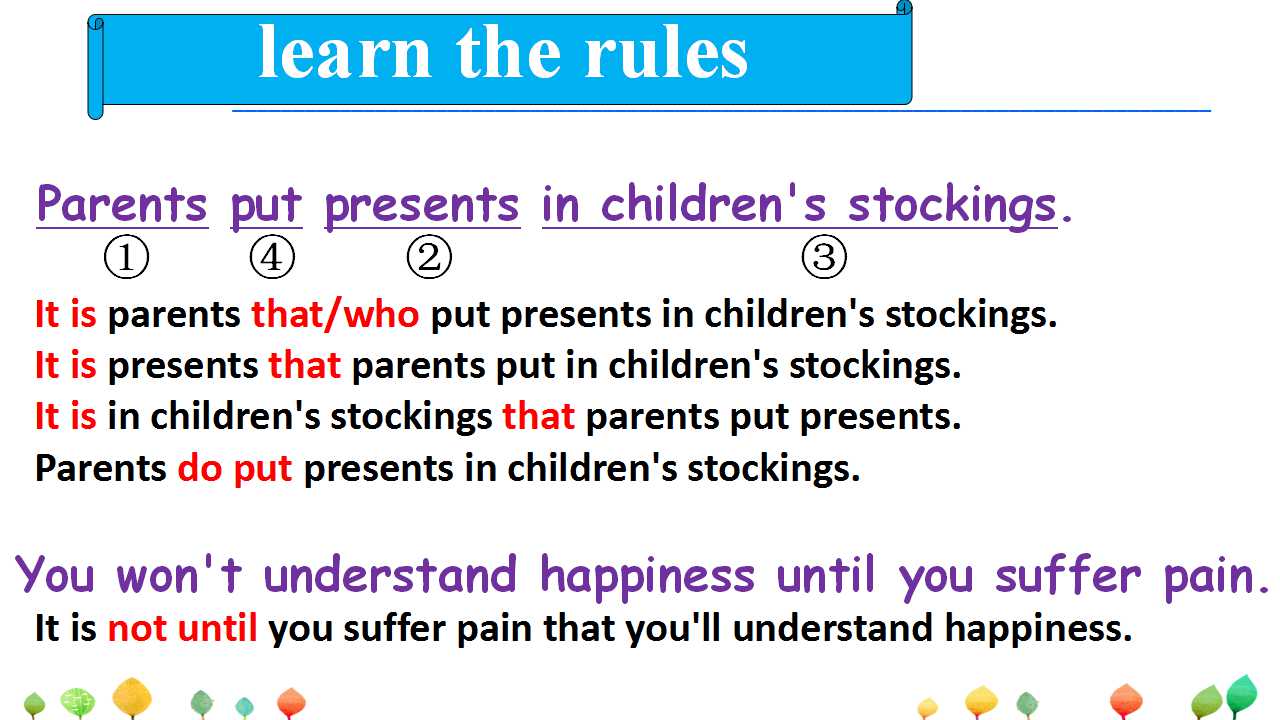 learn the rules

Parents put presents in children's stockings.
① ④ ② ③

It is parents that/who put presents in children's stockings.
It is presents that parents put in children's stockings.
It is in children's stockings that parents put presents.
Parents do put presents in children's stockings.

You won't understand happiness until you suffer pain.
It is not until you suffer pain that you'll understand happiness.